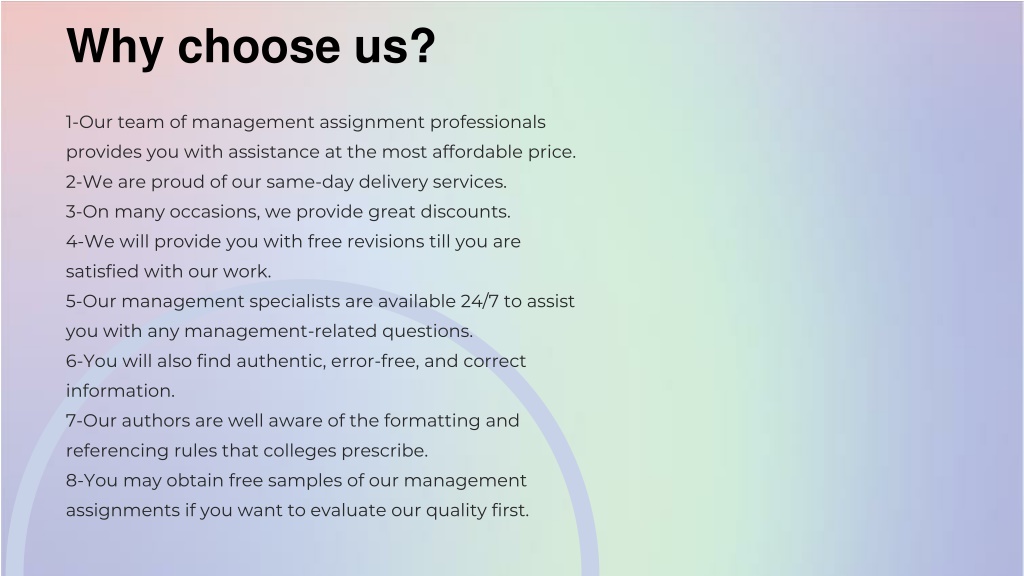 Why choose us?

1-Our team of management assignment professionals provides you with assistance at the most affordable price.
2-We are proud of our same-day delivery services.
3-On many occasions, we provide great discounts.
4-We will provide you with free revisions till you are satisfied with our work.
5-Our management specialists are available 24/7 to assist you with any management-related questions.
6-You will also find authentic, error-free, and correct information.
7-Our authors are well aware of the formatting and referencing rules that colleges prescribe.
8-You may obtain free samples of our management assignments if you want to evaluate our quality first.